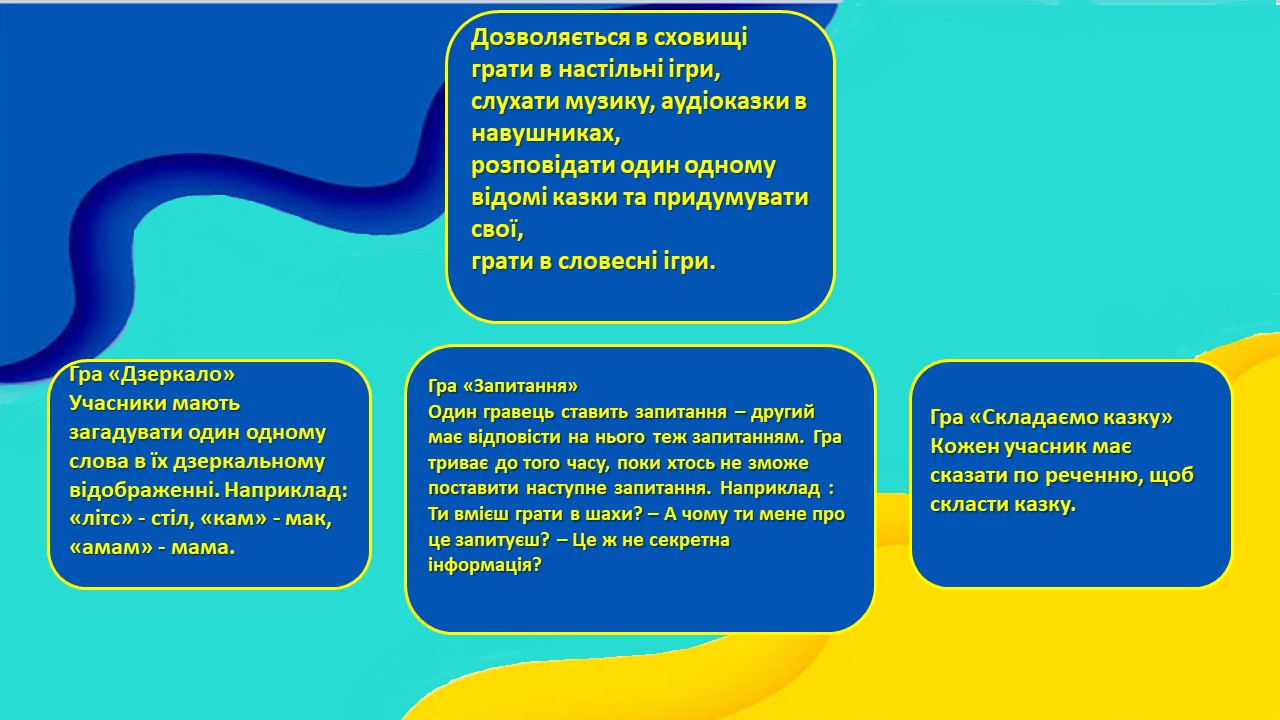 Дозволяється в сховищі грати в настільні ігри, слухати музику, аудіоказки в навушниках, розповідати один одному відомі казки та придумувати свої, грати в словесні ігри.

Гра «Дзеркало»
Учасники мають загадувати один одному слова в їх дзеркальному відображенні. Наприклад: «літс» - стіл, «кам» - мак, «амам» - мама.

Гра «Запитання»
Один гравець ставить запитання – другий має відповісти на нього теж запитанням. Гра триває до того часу, поки хтось не зможе поставити наступне запитання. Наприклад : Ти вмієш грати в шахи? – А чому ти мене про це запитуєш? – Це ж не секретна інформація?

Гра «Складаємо казку»
Кожен учасник має сказати по реченню, щоб скласти казку.